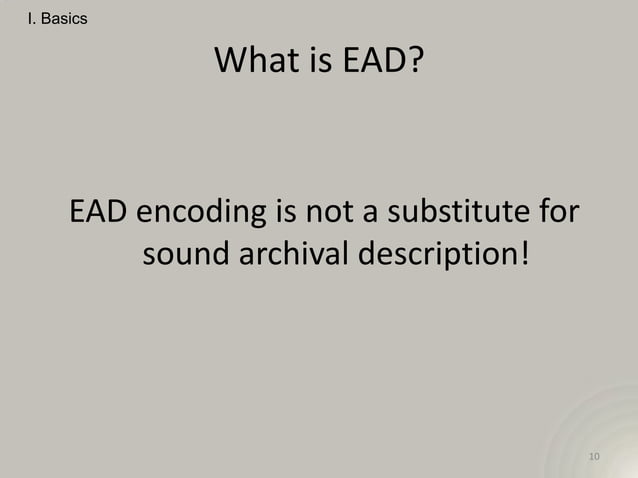 I. Basics

What is EAD?

EAD encoding is not a substitute for sound archival description!

10